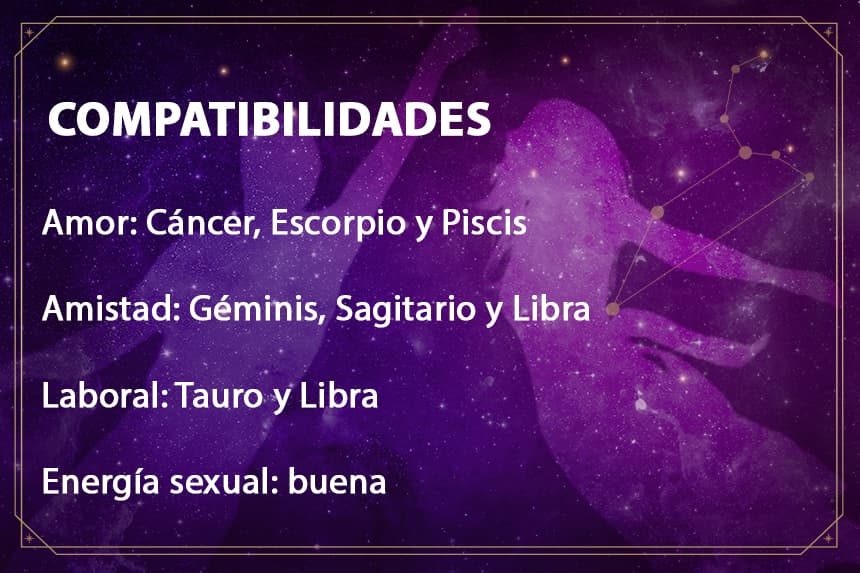 COMPATIBILIDADES

Amor: Cáncer, Escorpio y Piscis

Amistad: Géminis, Sagitario y Libra

Laboral: Tauro y Libra

Energía sexual: buena